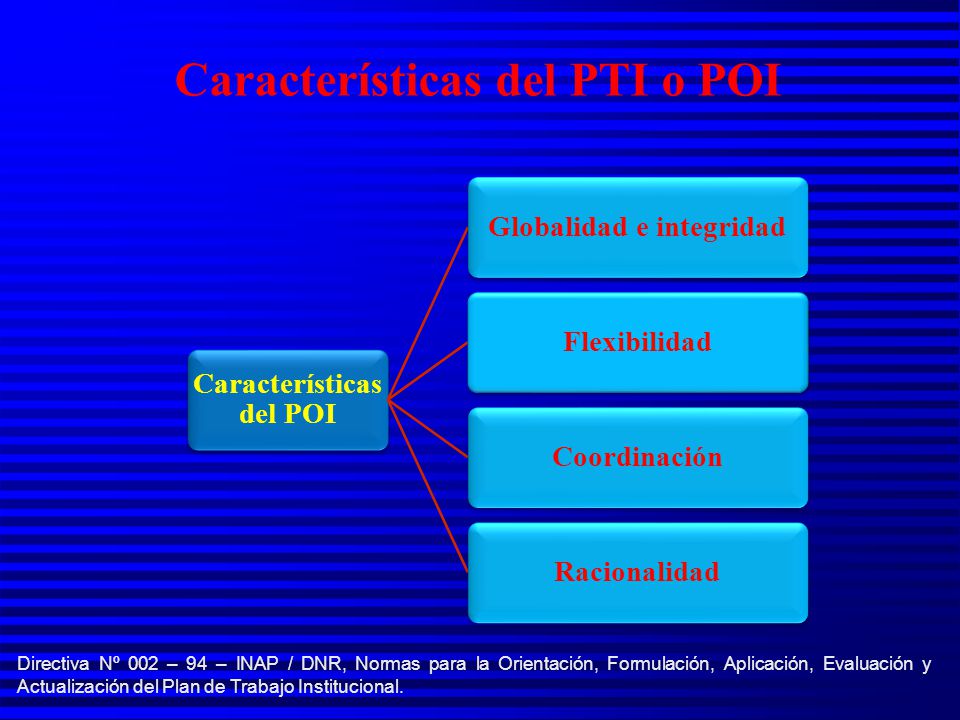 Características del PTI o POI

Características del POI

Globalidad e integridad

Flexibilidad

Coordinación

Racionalidad

Directiva Nº 002 – 94 – INAP / DNR, Normas para la Orientación, Formulación, Aplicación, Evaluación y Actualización del Plan de Trabajo Institucional.